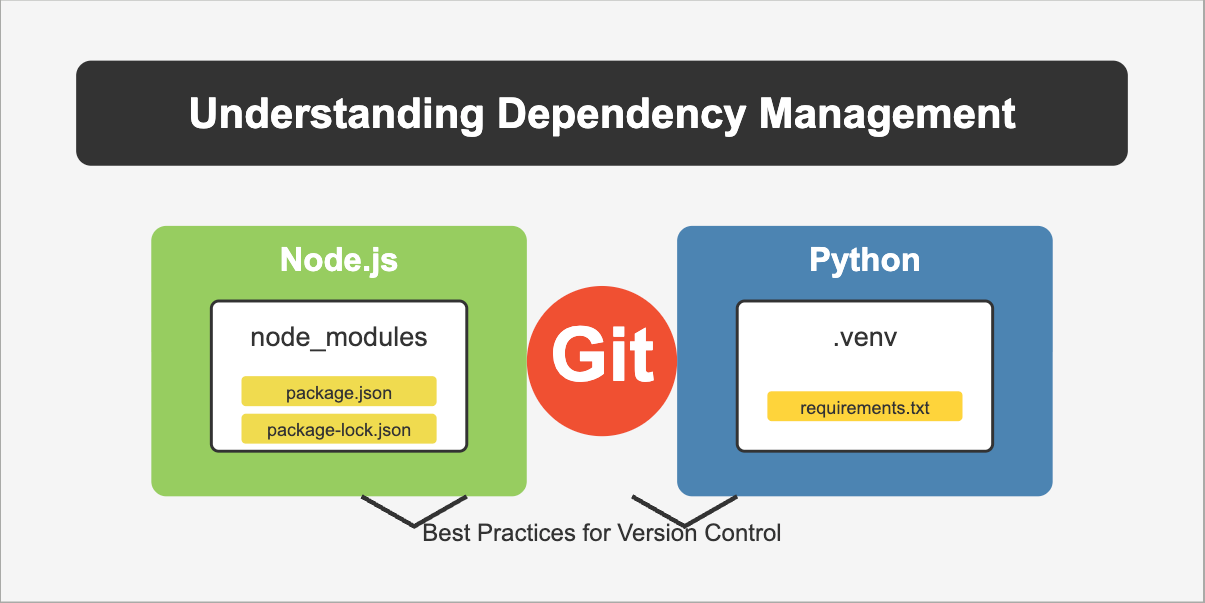 Understanding Dependency Management

Node.js

node_modules

package.json

package-lock.json

Git

Python

.venv

requirements.txt

Best Practices for Version Control